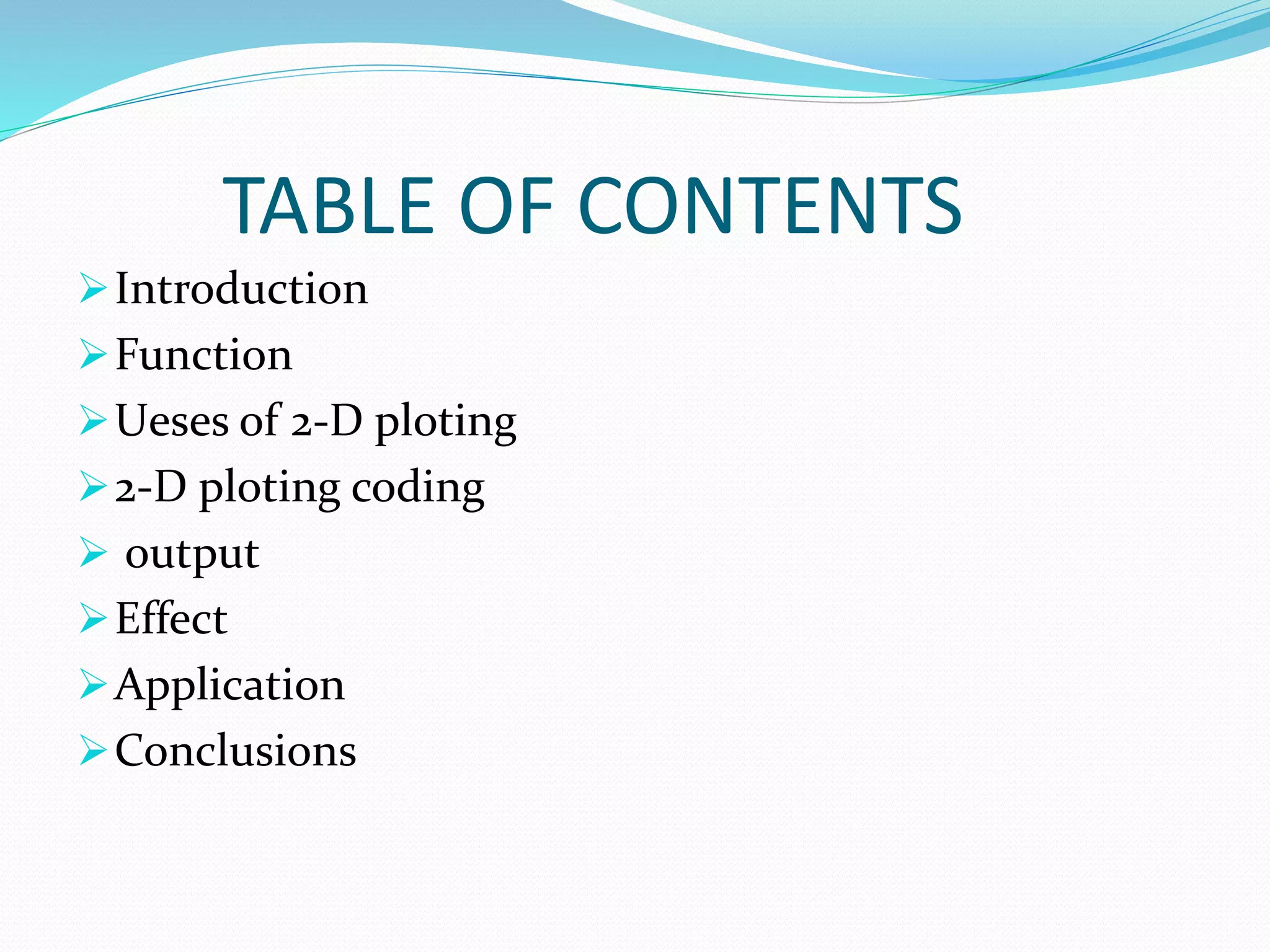 TABLE OF CONTENTS

➢ Introduction
➢ Function
➢ Ueses of 2-D ploting
➢ 2-D ploting coding
➢ output
➢ Effect
➢ Application
➢ Conclusions